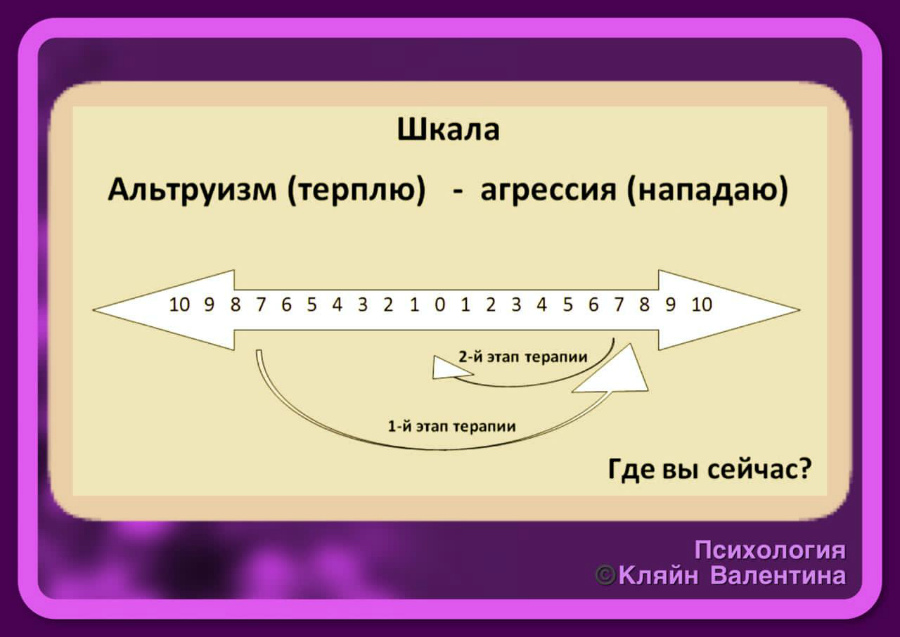 Шкала

Альтруизм (терплю) - агрессия (нападаю)

10 9 8 7 6 5 4 3 2 1 0 1 2 3 4 5 6 7 8 9 10

2-й этап терапии

1-й этап терапии

Где вы сейчас?

Психология
©Кляйн Валентина